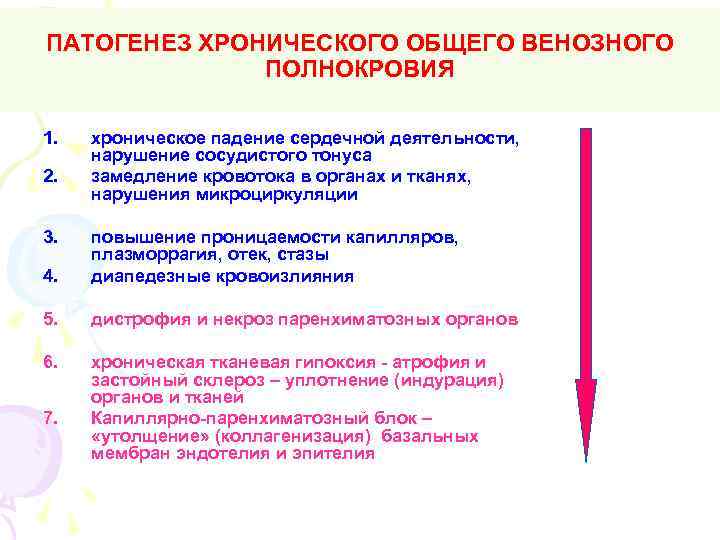 ПАТОГЕНЕЗ ХРОНИЧЕСКОГО ОБЩЕГО ВЕНОЗНОГО ПОЛНОКРОВИЯ

1. хроническое падение сердечной деятельности, нарушение сосудистого тонуса
2. замедление кровотока в органах и тканях, нарушения микроциркуляции

3. повышение проницаемости капилляров, плазморрагия, отек, стазы
4. диапедезные кровоизлияния

5. дистрофия и некроз паренхиматозных органов

6. хроническая тканевая гипоксия - атрофия и застойный склероз – уплотнение (индурация) органов и тканей
7. Капиллярно-паренхиматозный блок – «утолщение» (коллагенизация) базальных мембран эндотелия и эпителия